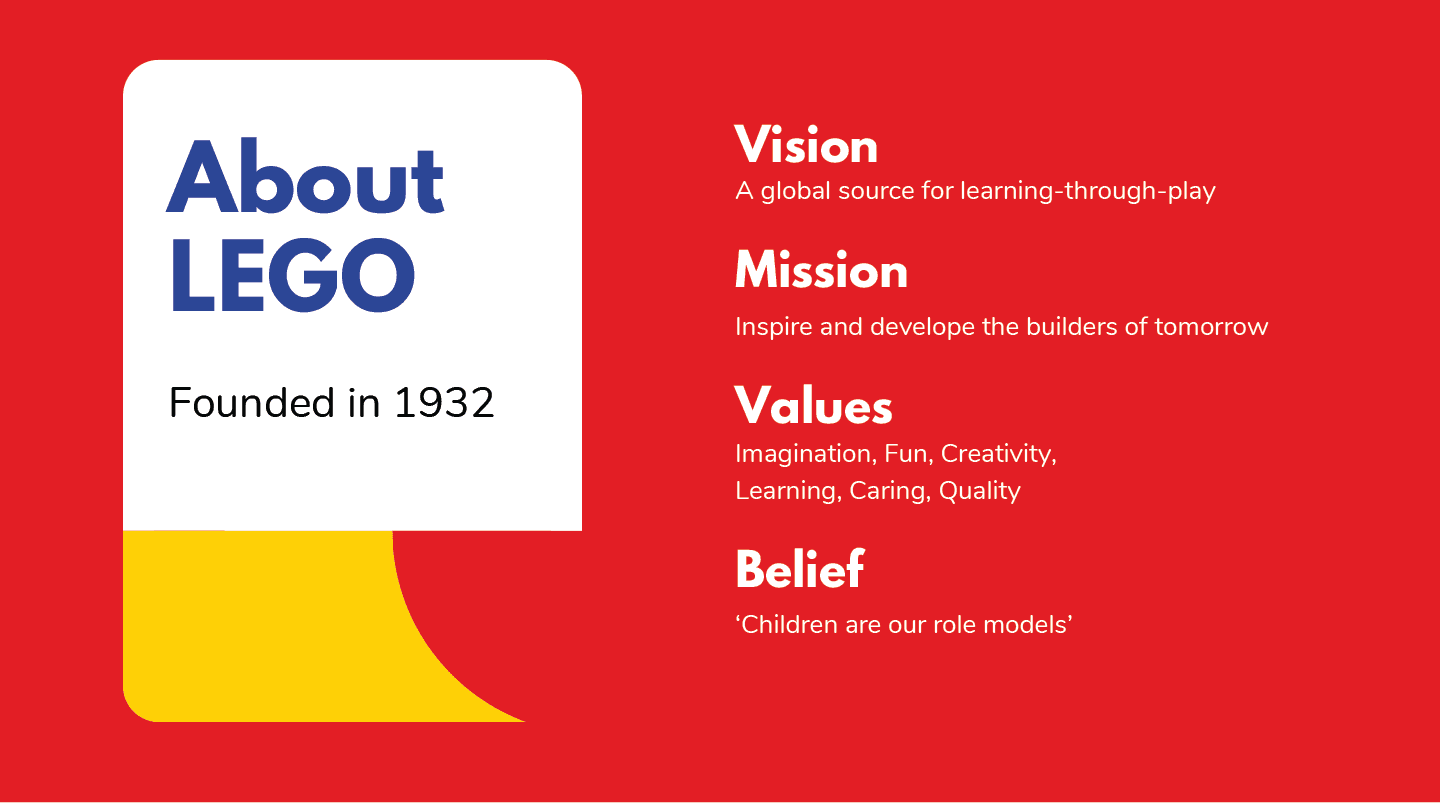 About LEGO

Founded in 1932

Vision
A global source for learning-through-play

Mission
Inspire and develope the builders of tomorrow

Values
Imagination, Fun, Creativity, Learning, Caring, Quality

Belief
‘Children are our role models’